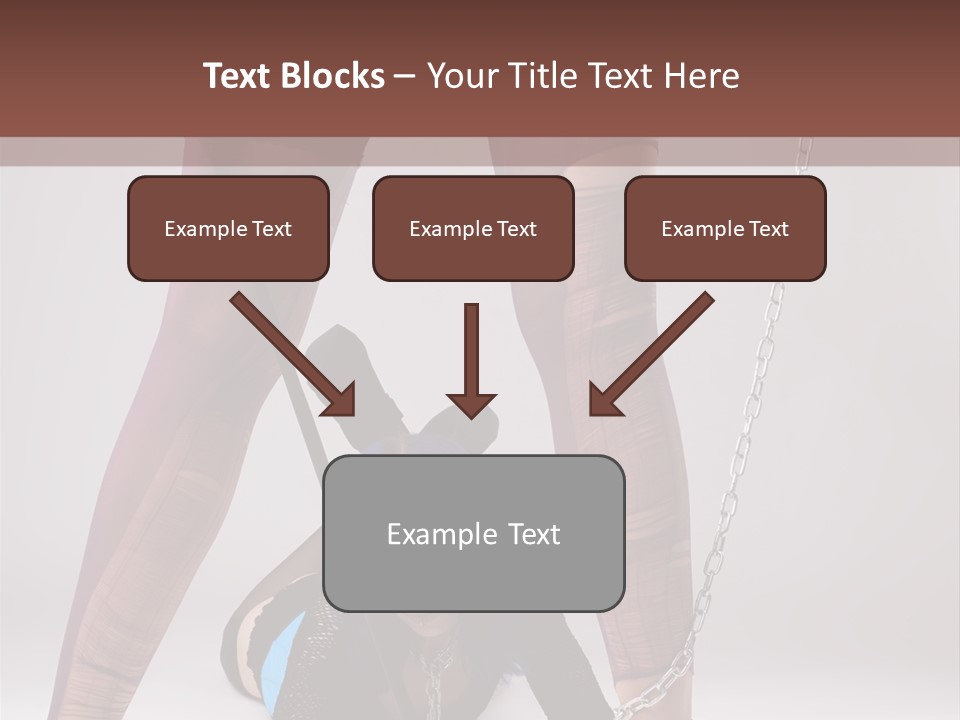 Text Blocks – Your Title Text Here

Example Text

Example Text

Example Text

Example Text